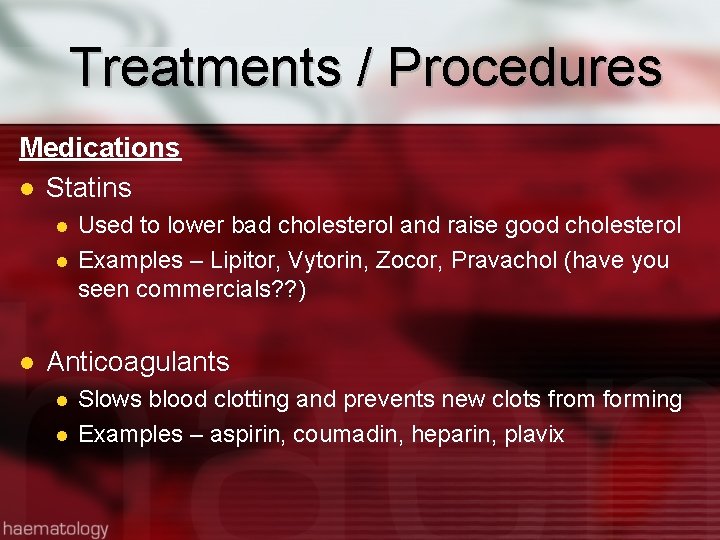 Treatments / Procedures

Medications

- Statins
  - Used to lower bad cholesterol and raise good cholesterol
  - Examples – Lipitor, Vytorin, Zocor, Pravachol (have you seen commercials??)

- Anticoagulants
  - Slows blood clotting and prevents new clots from forming
  - Examples – aspirin, coumadin, heparin, plavix

haematology